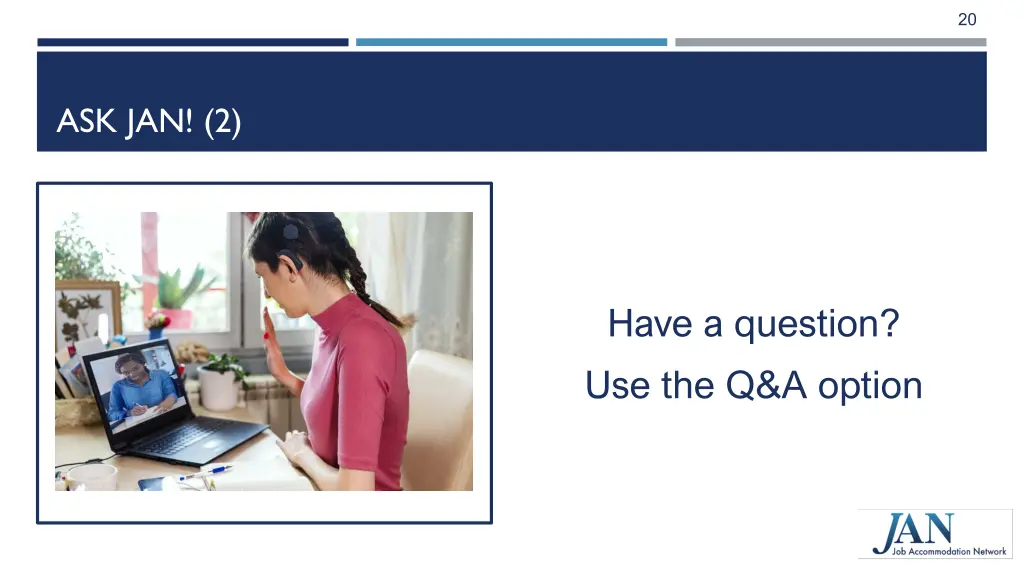 20

ASK JAN! (2)

Have a question?

Use the Q&A option

JAN
Job Accommodation Network